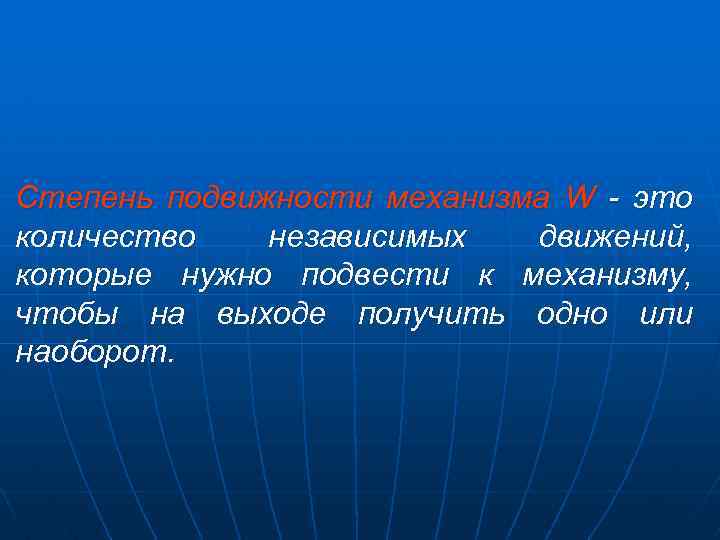 Степень подвижности механизма W - это количество независимых движений, которые нужно подвести к механизму, чтобы на выходе получить одно или наоборот.